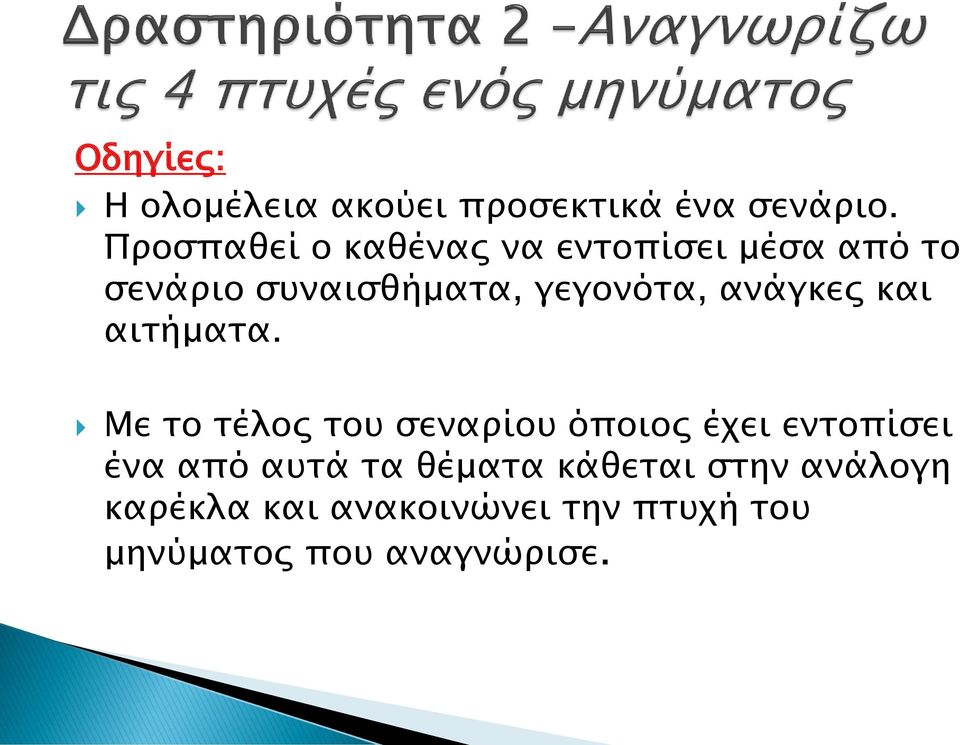 Δραστηριότητα 2 –Αναγνωρίζω τις 4 πτυχές ενός μηνύματος

Οδηγίες:

Η ολομέλεια ακούει προσεκτικά ένα σενάριο. Προσπαθεί ο καθένας να εντοπίσει μέσα από το σενάριο συναισθήματα, γεγονότα, ανάγκες και αιτήματα.

Με το τέλος του σεναρίου όποιος έχει εντοπίσει ένα από αυτά τα θέματα κάθεται στην ανάλογη καρέκλα και ανακοινώνει την πτυχή του μηνύματος που αναγνώρισε.